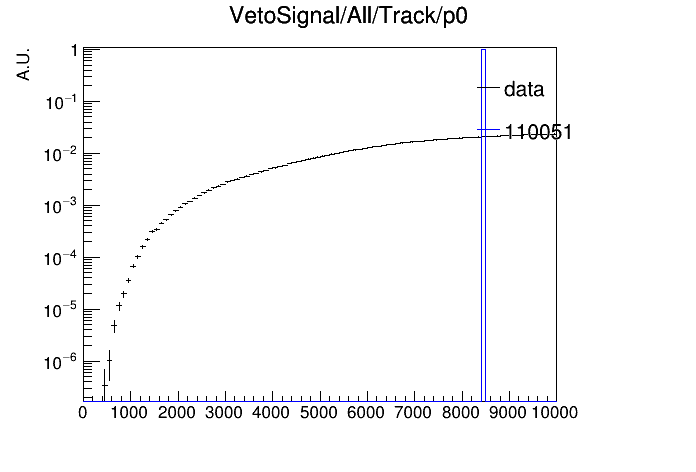 VetoSignal/All/Track/p0

A.U.

1

$10^{-1}$

$10^{-2}$

$10^{-3}$

$10^{-4}$

$10^{-5}$

$10^{-6}$

data

110051

0 1000 2000 3000 4000 5000 6000 7000 8000 9000 10000